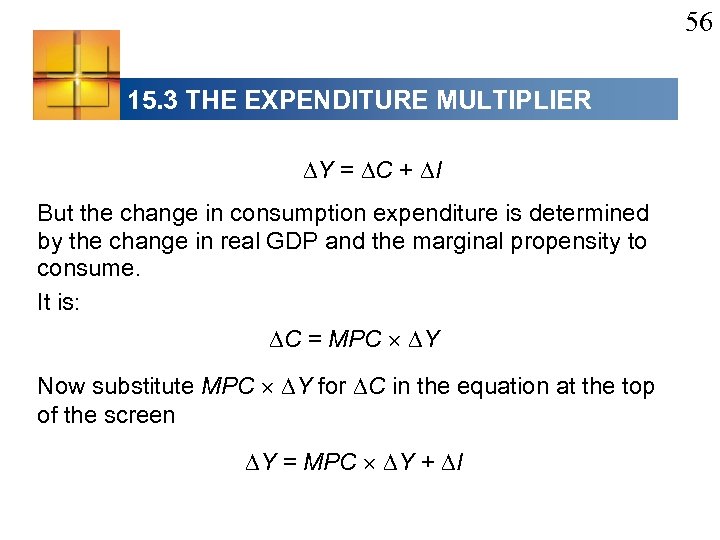 56

15.3 THE EXPENDITURE MULTIPLIER

$\Delta Y = \Delta C + \Delta I$

But the change in consumption expenditure is determined by the change in real GDP and the marginal propensity to consume.

It is:

$\Delta C = MPC \times \Delta Y$

Now substitute $MPC \times \Delta Y$ for $\Delta C$ in the equation at the top of the screen

$\Delta Y = MPC \times \Delta Y + \Delta I$